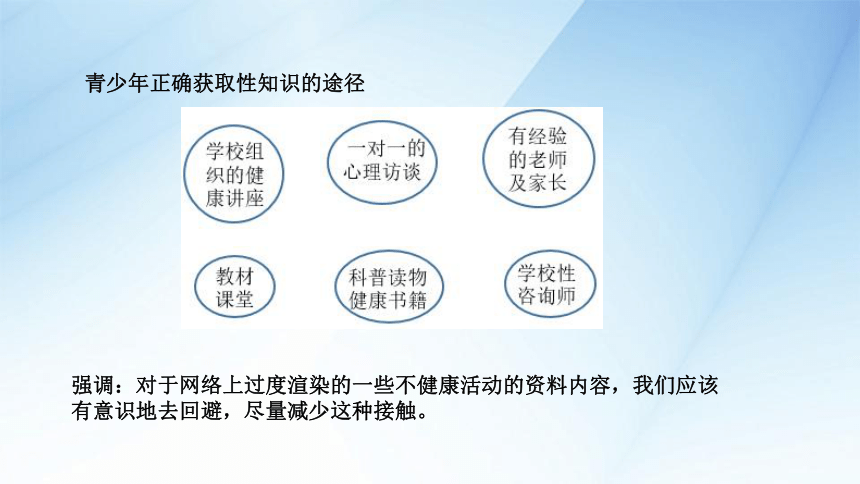 青少年正确获取性知识的途径

学校组织的健康讲座

一对一的心理访谈

有经验的老师及家长

教材课堂

科普读物健康书籍

学校性咨询师

强调：对于网络上过度渲染的一些不健康活动的资料内容，我们应该有意识地去回避，尽量减少这种接触。